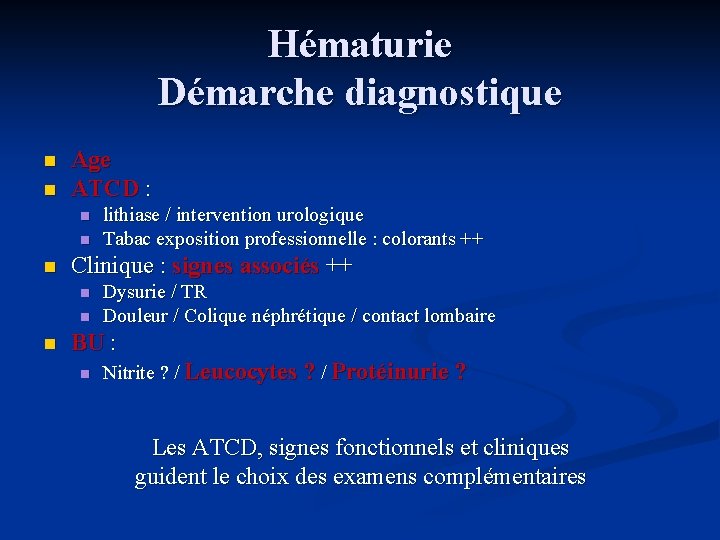 Hématurie
Démarche diagnostique

- Age
- ATCD :
  - lithiase / intervention urologique
  - Tabac exposition professionnelle : colorants ++
- Clinique : signes associés ++
  - Dysurie / TR
  - Douleur / Colique néphrétique / contact lombaire
- BU :
  - Nitrite ? / Leucocytes ? / Protéinurie ?

Les ATCD, signes fonctionnels et cliniques guident le choix des examens complémentaires